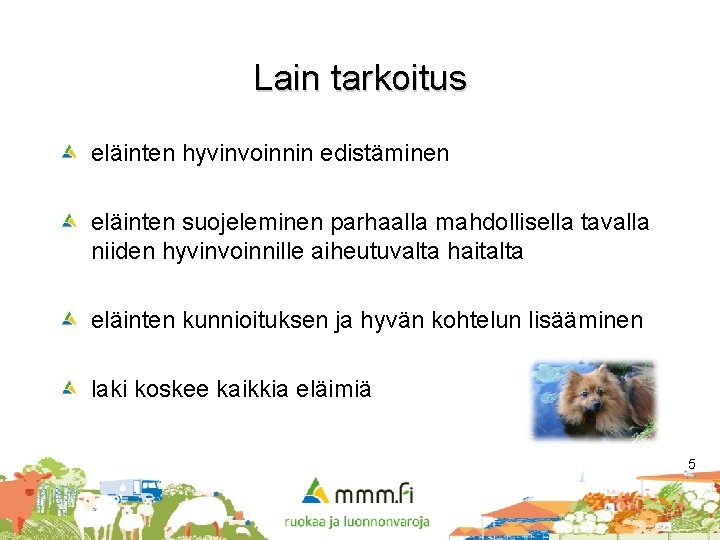 Lain tarkoitus

eläinten hyvinvoinnin edistäminen

eläinten suojeleminen parhaalla mahdollisella tavalla niiden hyvinvoinnille aiheutuvalta haitalta

eläinten kunnioituksen ja hyvän kohtelun lisääminen

laki koskee kaikkia eläimiä

5

mmm.fi
ruokaa ja luonnonvaroja